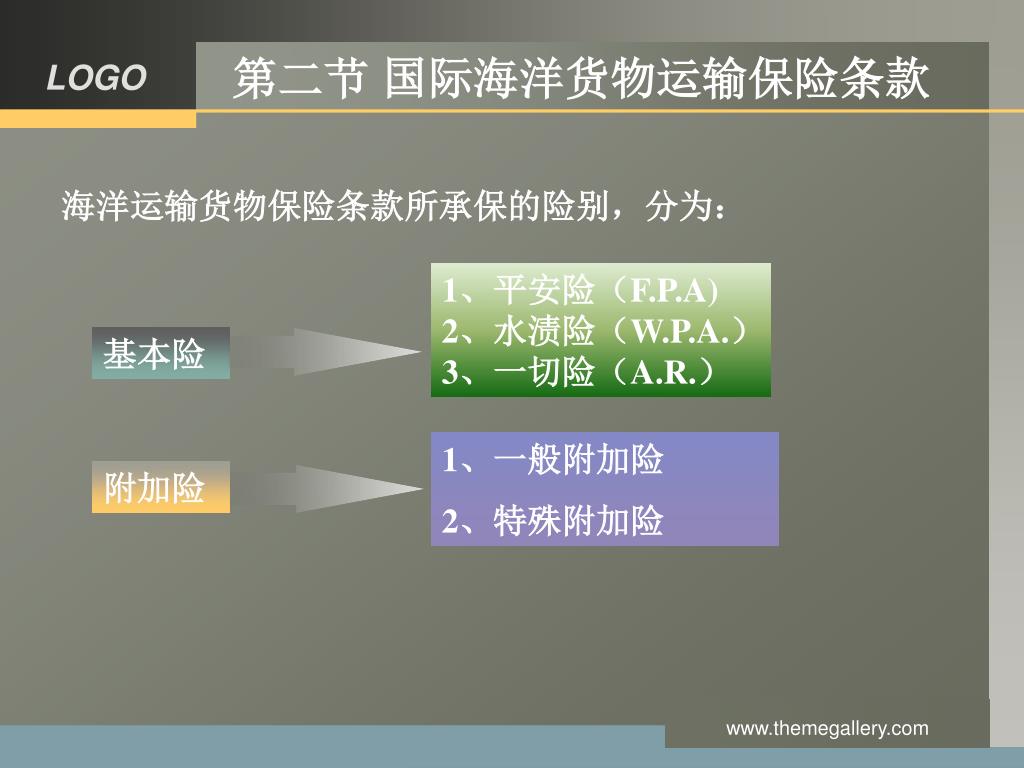 LOGO

第二节 国际海洋货物运输保险条款

海洋运输货物保险条款所承保的险别，分为：

基本险

1、平安险（F.P.A)
2、水渍险（W.P.A.）
3、一切险（A.R.）

附加险

1、一般附加险
2、特殊附加险

www.themegallery.com